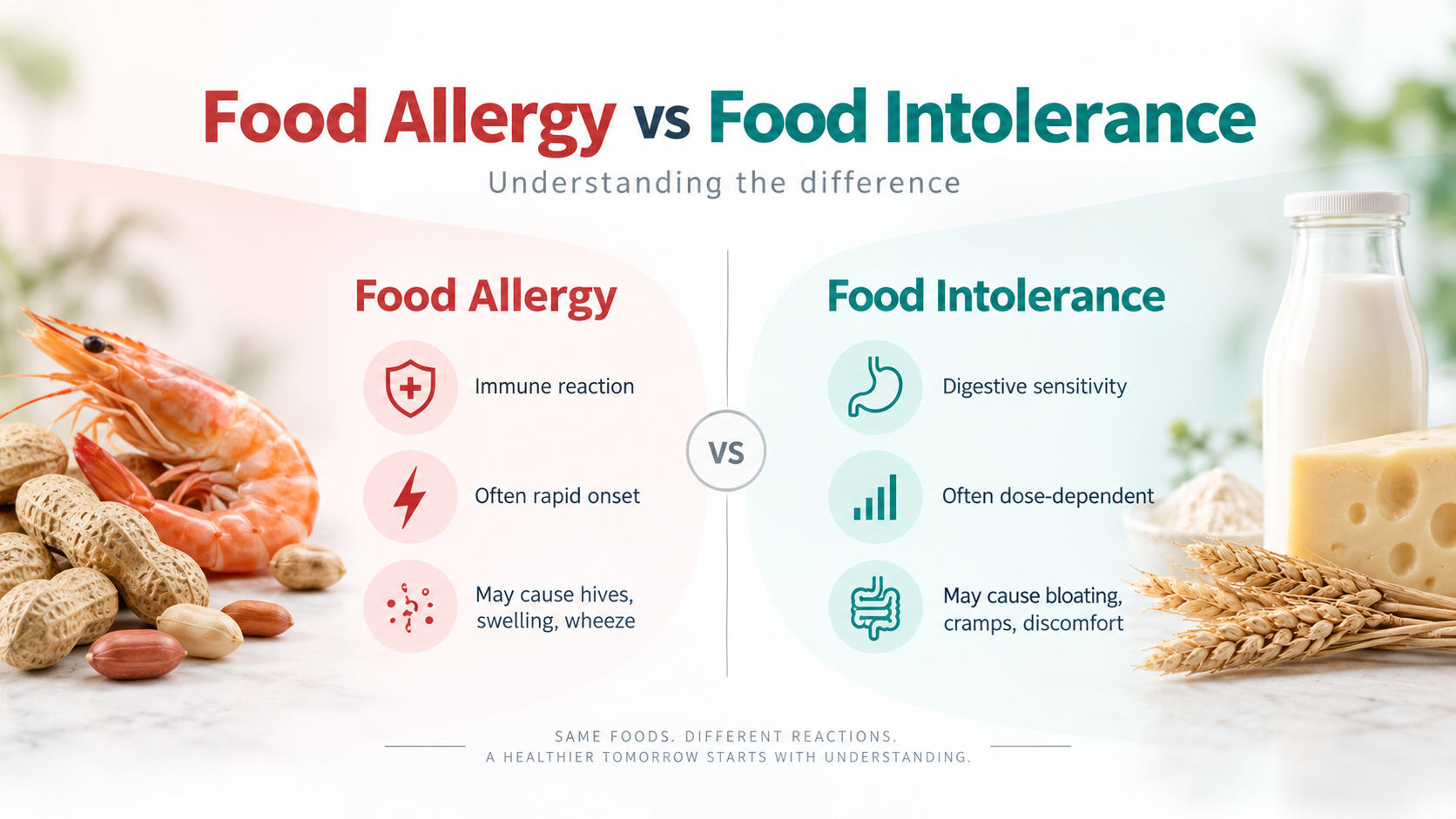 Food Allergy vs Food Intolerance

Understanding the difference

Food Allergy

Immune reaction

Often rapid onset

May cause hives, swelling, wheeze

VS

Food Intolerance

Digestive sensitivity

Often dose-dependent

May cause bloating, cramps, discomfort

SAME FOODS. DIFFERENT REACTIONS.
A HEALTHIER TOMORROW STARTS WITH UNDERSTANDING.